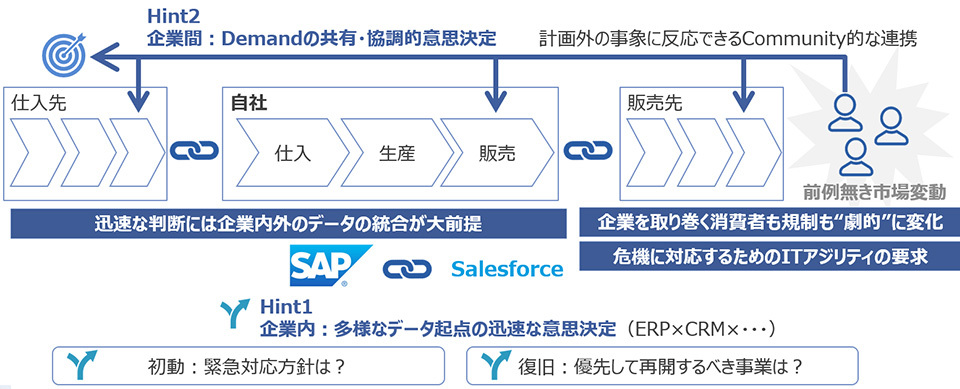 Hint2
企業間：Demandの共有・協調的意思決定

計画外の事象に反応できるCommunity的な連携

仕入先

自社

仕入

生産

販売

販売先

前例無き市場変動

迅速な判断には企業内外のデータの統合が大前提

企業を取り巻く消費者も規制も“劇的”に変化

危機に対応するためのITアジリティの要求

SAP

Salesforce

Hint1
企業内：多様なデータ起点の迅速な意思決定（ERP×CRM×・・・）

初動：緊急対応方針は？

復旧：優先して再開するべき事業は？